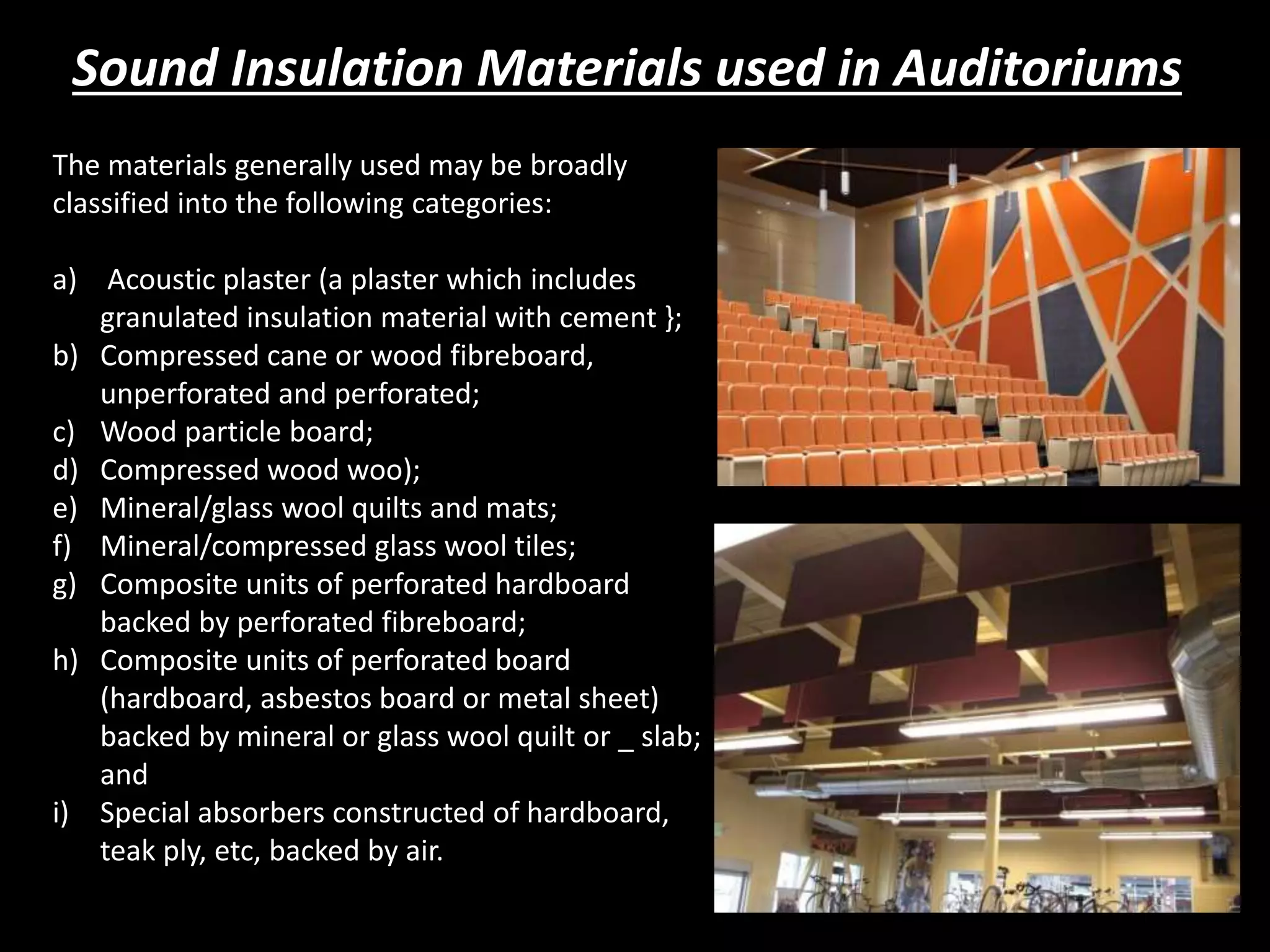 Sound Insulation Materials used in Auditoriums

The materials generally used may be broadly classified into the following categories:

a) Acoustic plaster (a plaster which includes granulated insulation material with cement };
b) Compressed cane or wood fibreboard, unperforated and perforated;
c) Wood particle board;
d) Compressed wood woo);
e) Mineral/glass wool quilts and mats;
f) Mineral/compressed glass wool tiles;
g) Composite units of perforated hardboard backed by perforated fibreboard;
h) Composite units of perforated board (hardboard, asbestos board or metal sheet) backed by mineral or glass wool quilt or _ slab; and
i) Special absorbers constructed of hardboard, teak ply, etc, backed by air.